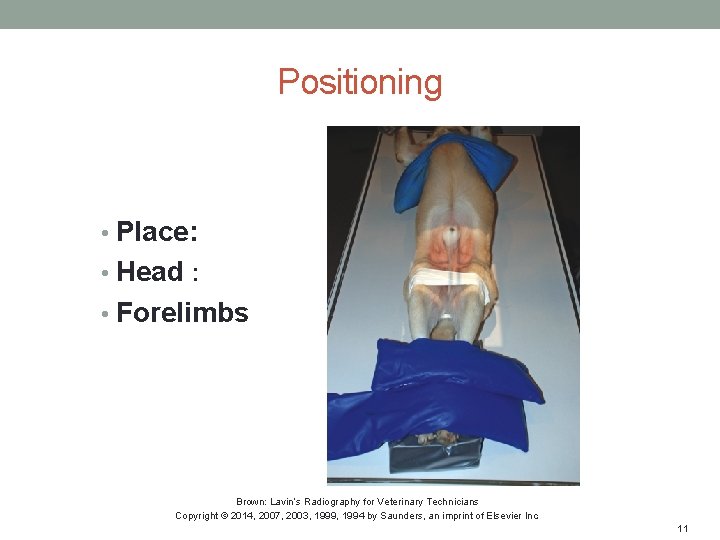 Positioning

• Place:
• Head :
• Forelimbs

Brown: Lavin's Radiography for Veterinary Technicians
Copyright © 2014, 2007, 2003, 1999, 1994 by Saunders, an imprint of Elsevier Inc

11